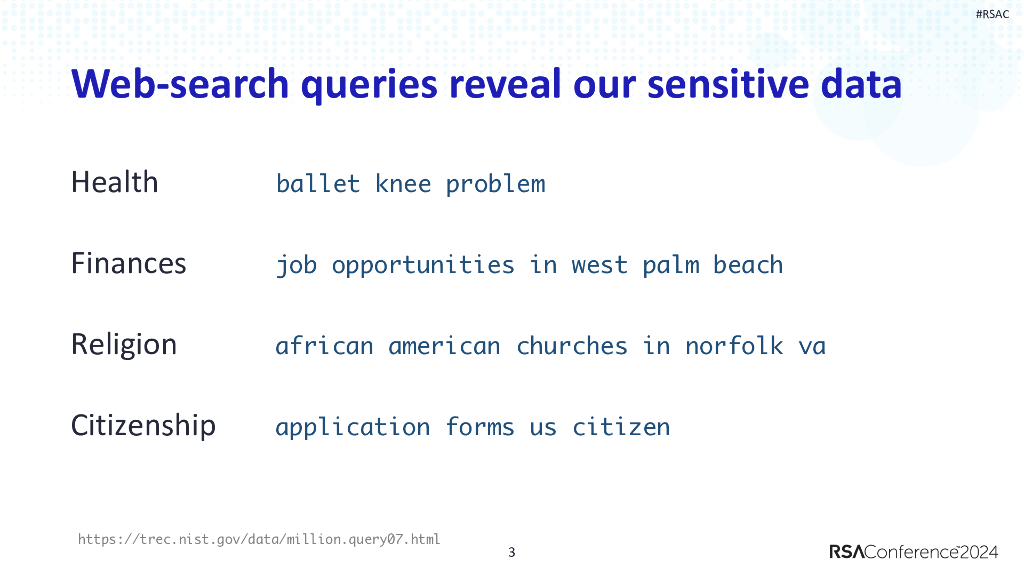 #RSAC

Web-search queries reveal our sensitive data

Health ballet knee problem

Finances job opportunities in west palm beach

Religion african american churches in norfolk va

Citizenship application forms us citizen

https://trec.nist.gov/data/million.query07.html

3

RSAConference2024